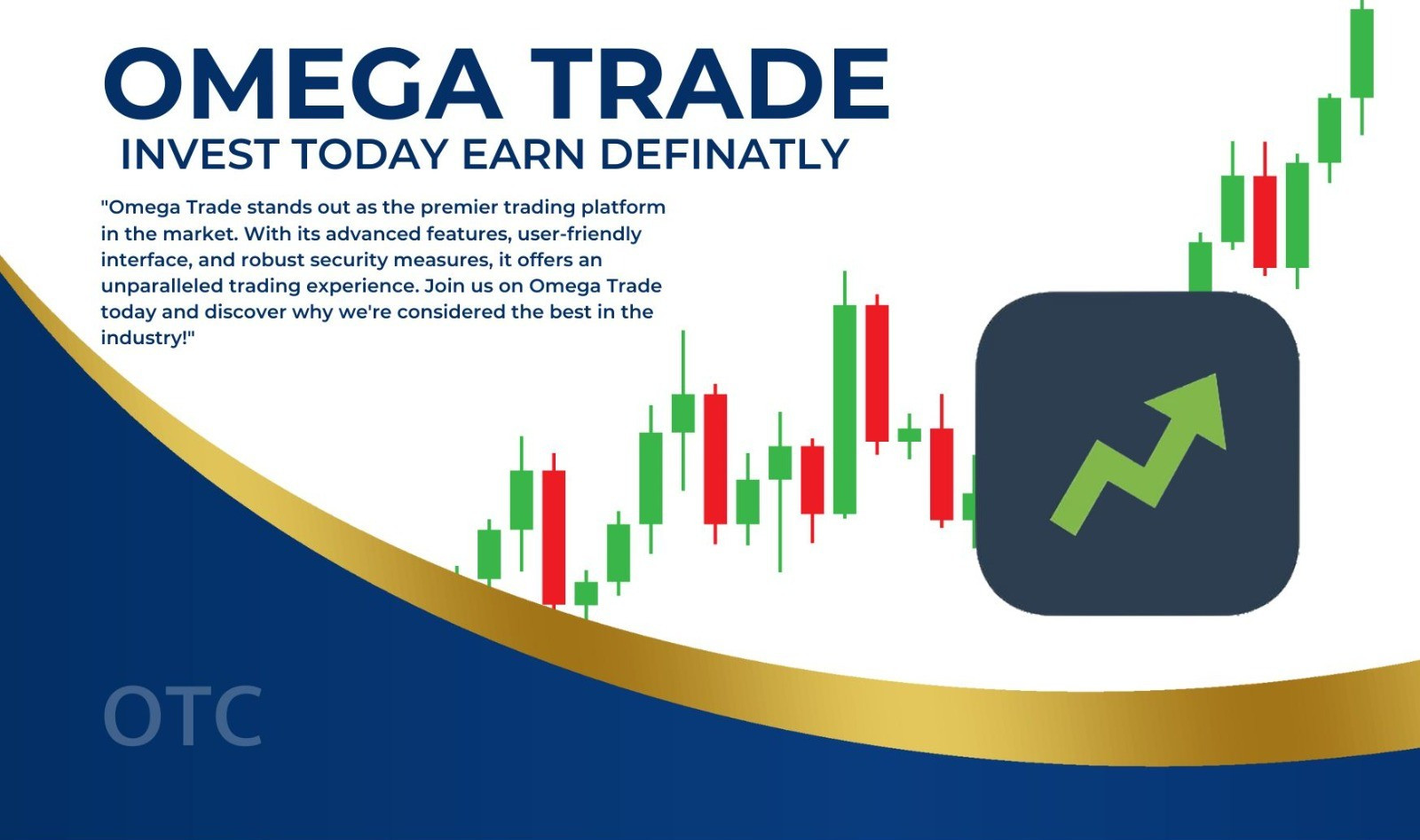 OMEGA TRADE
INVEST TODAY EARN DEFINATLY

"Omega Trade stands out as the premier trading platform in the market. With its advanced features, user-friendly interface, and robust security measures, it offers an unparalleled trading experience. Join us on Omega Trade today and discover why we're considered the best in the industry!"

OTC